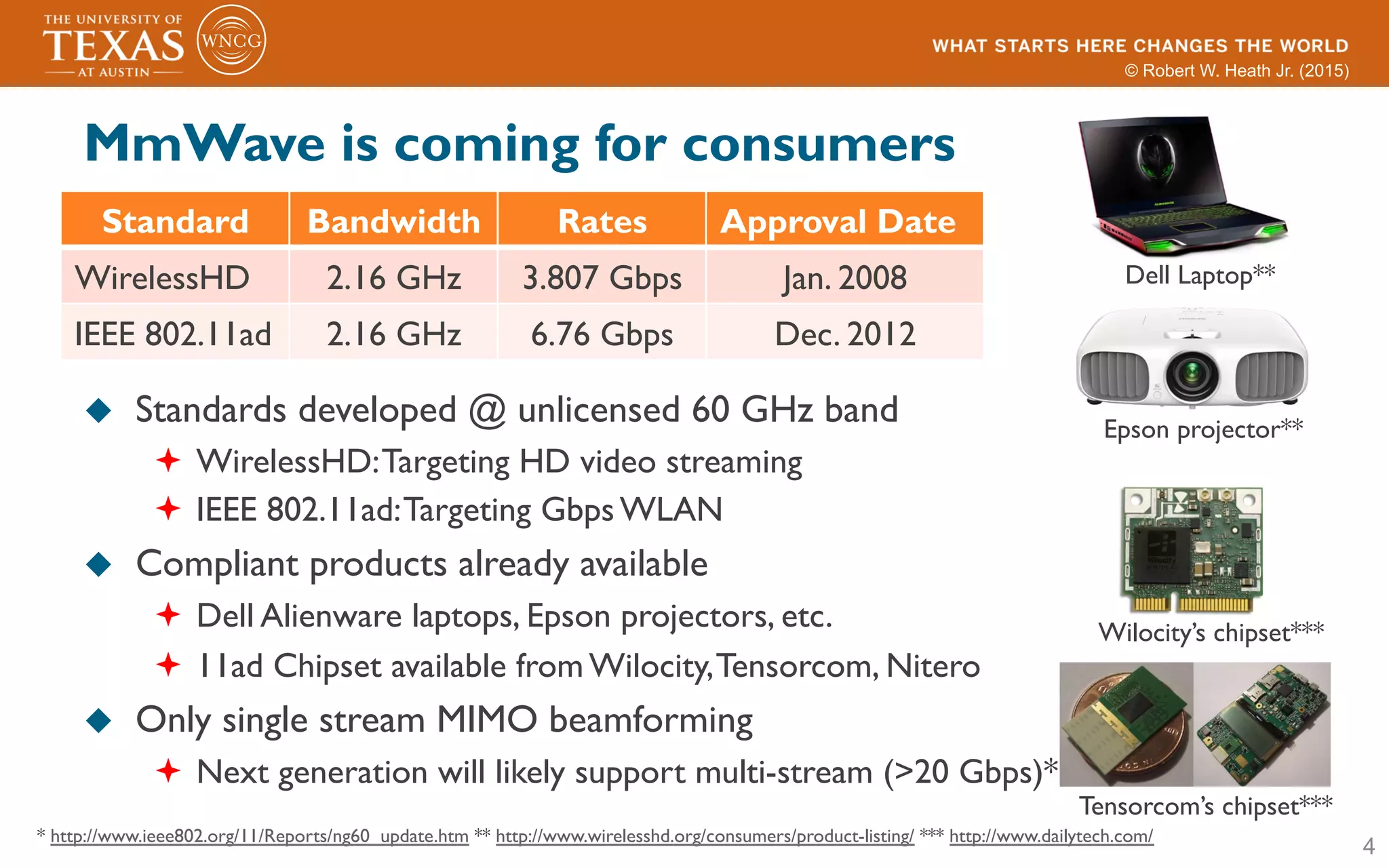 THE UNIVERSITY OF TEXAS AT AUSTIN

WNCG

WHAT STARTS HERE CHANGES THE WORLD
© Robert W. Heath Jr. (2015)

MmWave is coming for consumers

| Standard | Bandwidth | Rates | Approval Date |
|---|---|---|---|
| WirelessHD | 2.16 GHz | 3.807 Gbps | Jan. 2008 |
| IEEE 802.11ad | 2.16 GHz | 6.76 Gbps | Dec. 2012 |

◆ Standards developed @ unlicensed 60 GHz band
✦ WirelessHD: Targeting HD video streaming
✦ IEEE 802.11ad: Targeting Gbps WLAN
◆ Compliant products already available
✦ Dell Alienware laptops, Epson projectors, etc.
✦ 11ad Chipset available from Wilocity, Tensorcom, Nitero
◆ Only single stream MIMO beamforming
✦ Next generation will likely support multi-stream (>20 Gbps)*

Dell Laptop**

Epson projector**

Wilocity's chipset***

Tensorcom's chipset***

* http://www.ieee802.org/11/Reports/ng60_update.htm ** http://www.wirelesshd.org/consumers/product-listing/ *** http://www.dailytech.com/

4